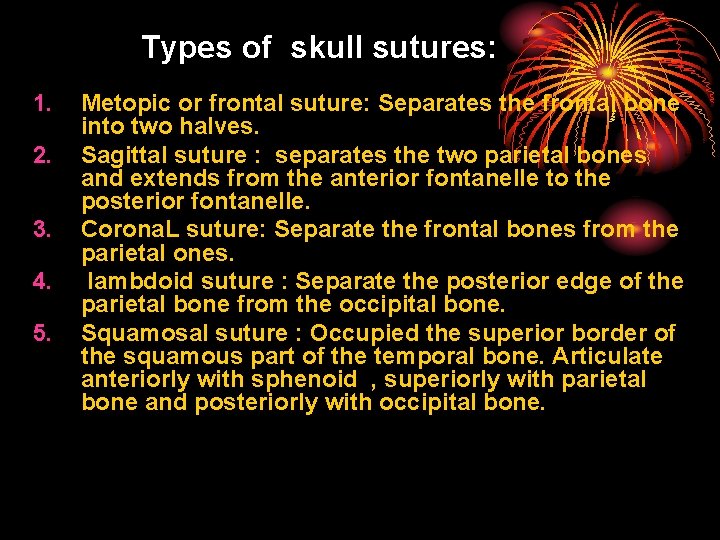 Types of skull sutures:

1. Metopic or frontal suture: Separates the frontal bone into two halves.
2. Sagittal suture : separates the two parietal bones and extends from the anterior fontanelle to the posterior fontanelle.
3. CoronaL suture: Separate the frontal bones from the parietal ones.
4. lambdoid suture : Separate the posterior edge of the parietal bone from the occipital bone.
5. Squamosal suture : Occupied the superior border of the squamous part of the temporal bone. Articulate anteriorly with sphenoid , superiorly with parietal bone and posteriorly with occipital bone.